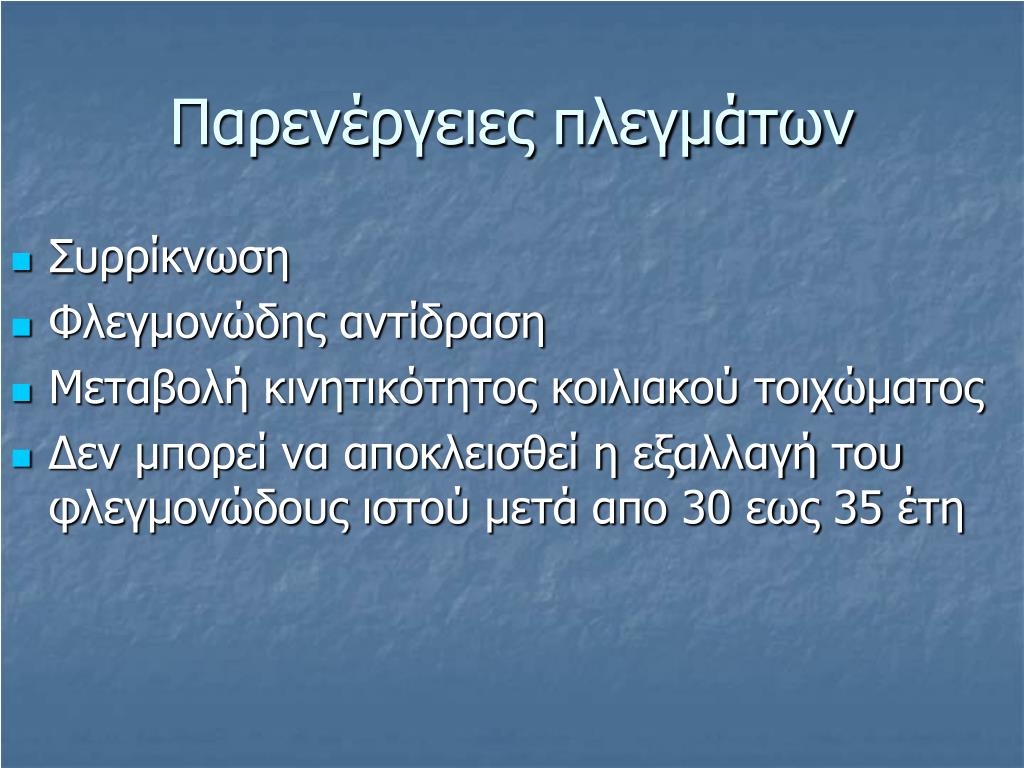 Παρενέργειες πλεγμάτων

- Συρρίκνωση
- Φλεγμονώδης αντίδραση
- Μεταβολή κινητικότητος κοιλιακού τοιχώματος
- Δεν μπορεί να αποκλεισθεί η εξαλλαγή του φλεγμονώδους ιστού μετά απο 30 εως 35 έτη